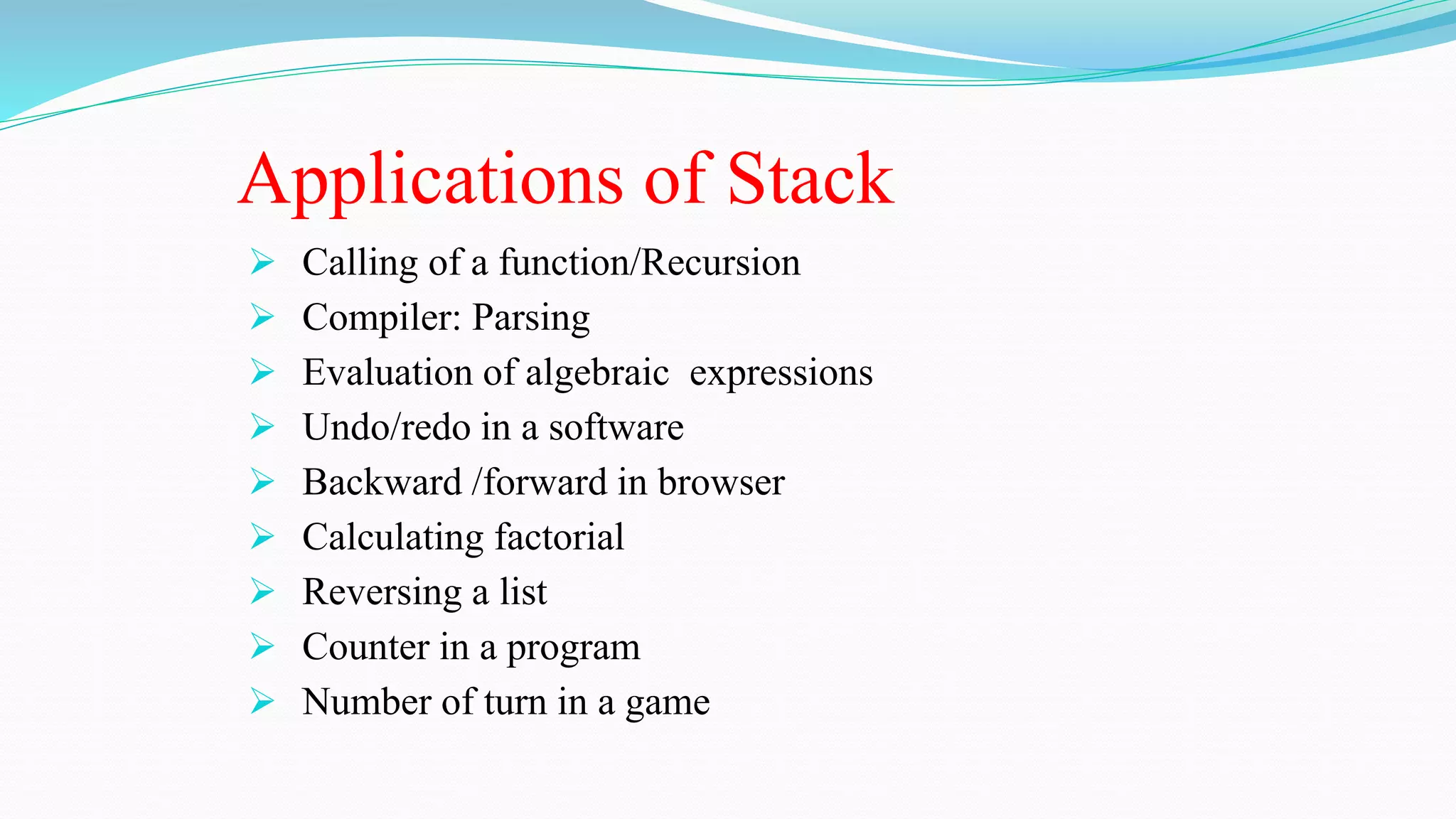 Applications of Stack

➢ Calling of a function/Recursion
➢ Compiler: Parsing
➢ Evaluation of algebraic expressions
➢ Undo/redo in a software
➢ Backward /forward in browser
➢ Calculating factorial
➢ Reversing a list
➢ Counter in a program
➢ Number of turn in a game